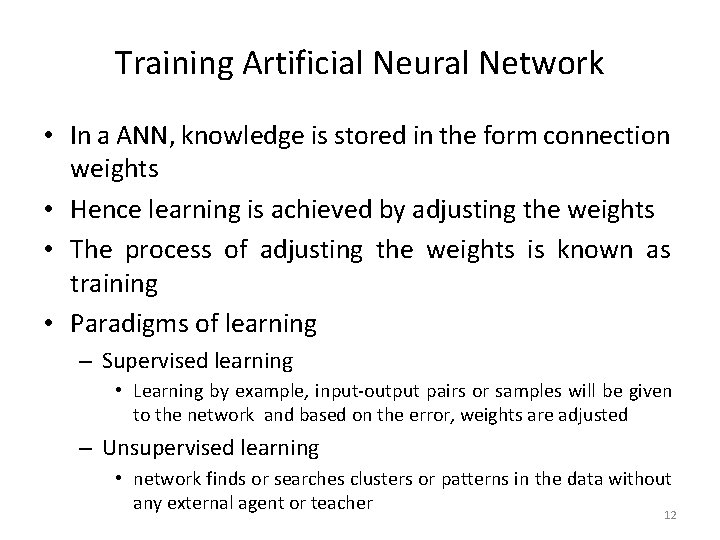 Training Artificial Neural Network

• In a ANN, knowledge is stored in the form connection weights

• Hence learning is achieved by adjusting the weights

• The process of adjusting the weights is known as training

• Paradigms of learning

– Supervised learning

• Learning by example, input-output pairs or samples will be given to the network and based on the error, weights are adjusted

– Unsupervised learning

• network finds or searches clusters or patterns in the data without any external agent or teacher

12